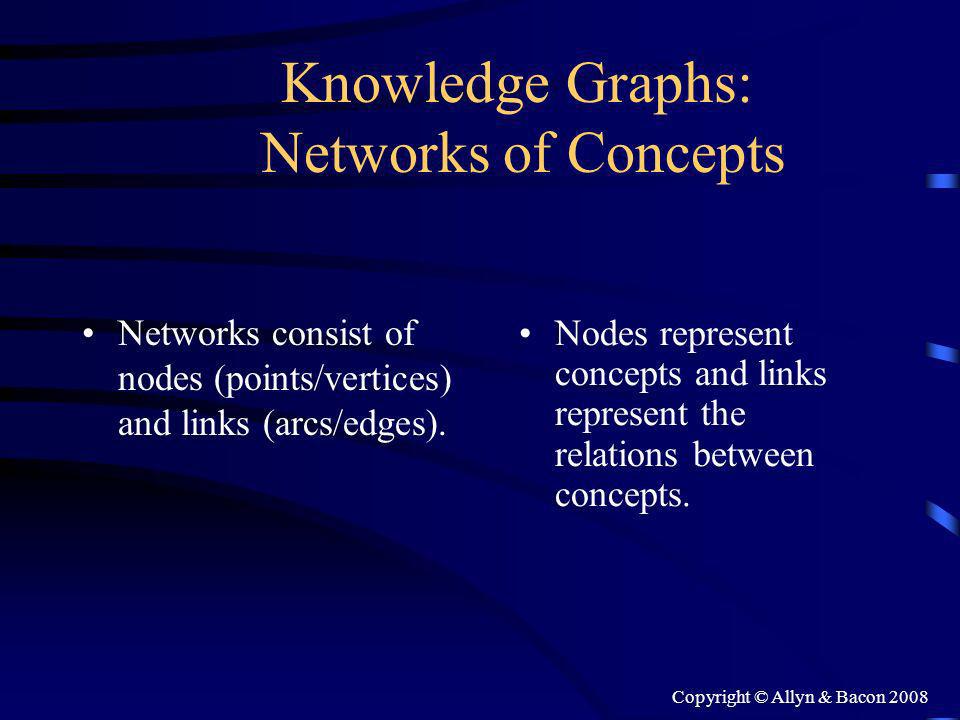 Knowledge Graphs: Networks of Concepts

• Networks consist of nodes (points/vertices) and links (arcs/edges).

• Nodes represent concepts and links represent the relations between concepts.

Copyright © Allyn & Bacon 2008